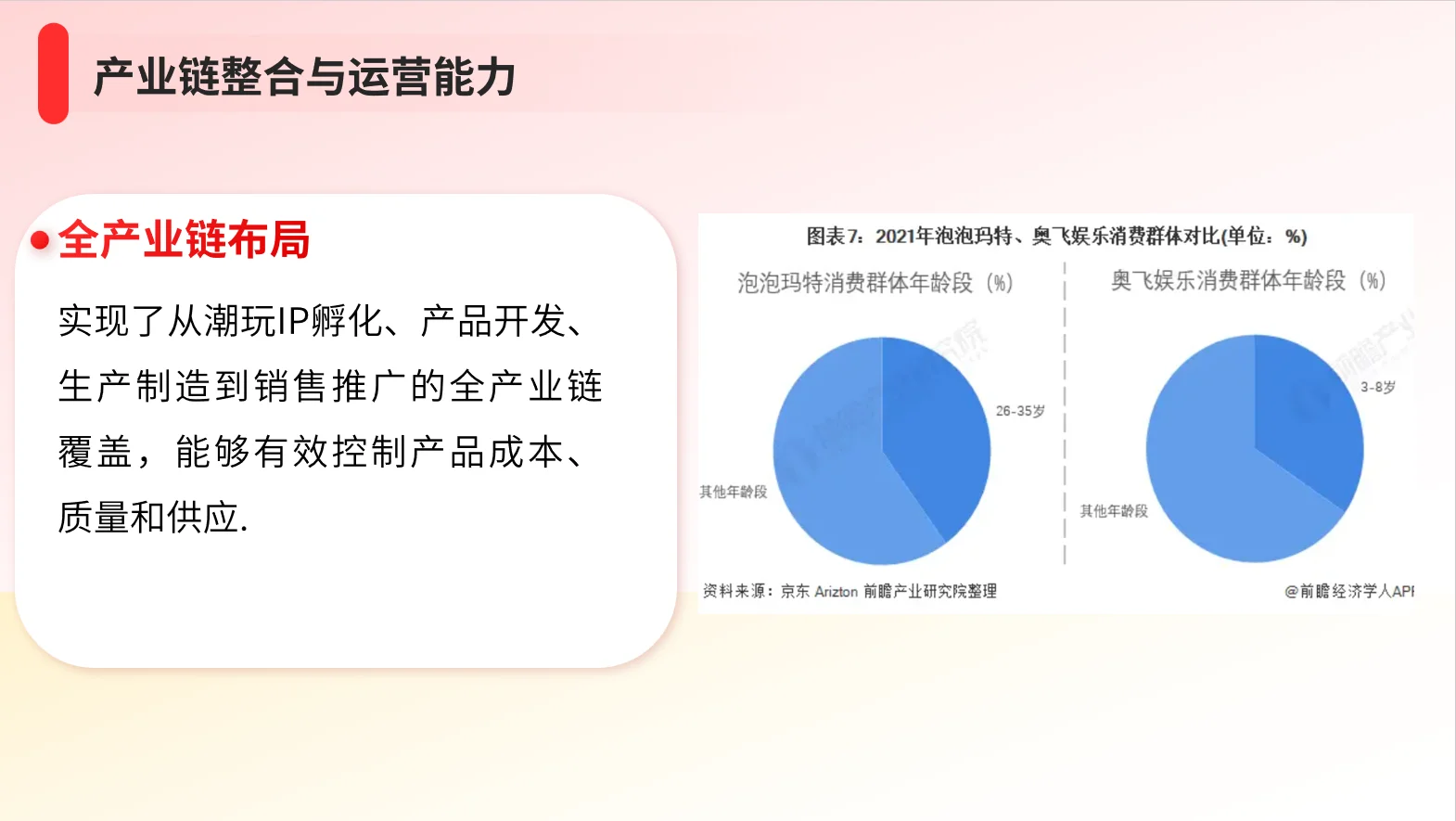 产业链整合与运营能力

全产业链布局

实现了从潮玩IP孵化、产品开发、生产制造到销售推广的全产业链覆盖，能够有效控制产品成本、质量和供应.

图表7：2021年泡泡玛特、奥飞娱乐消费群体对比(单位：%)

泡泡玛特消费群体年龄段（%）

26-35岁

其他年龄段

奥飞娱乐消费群体年龄段（%）

3-8岁

其他年龄段

资料来源：京东 Arizton 前瞻产业研究院整理

@前瞻经济学人APP